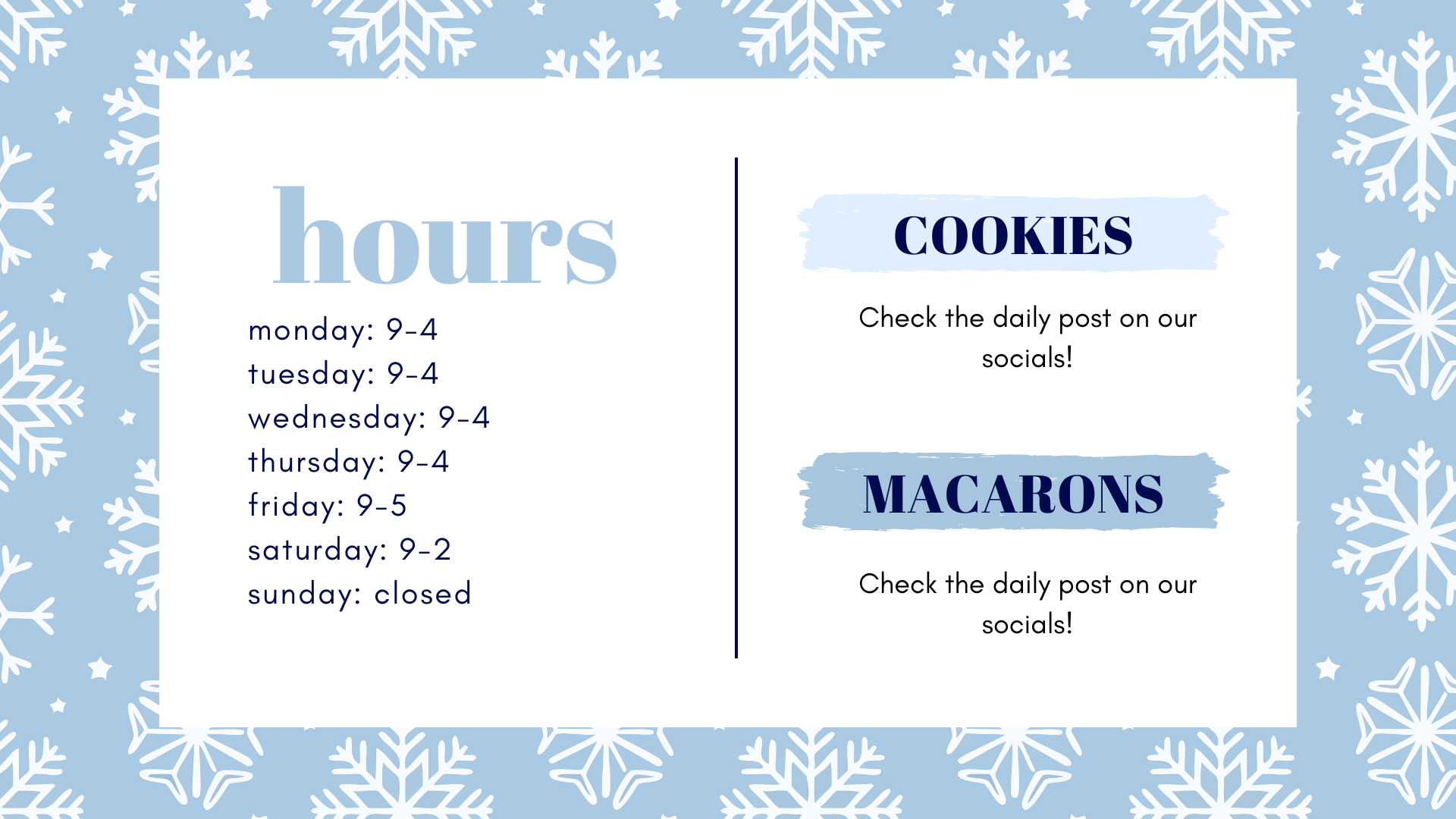 hours

monday: 9-4
tuesday: 9-4
wednesday: 9-4
thursday: 9-4
friday: 9-5
saturday: 9-2
sunday: closed

COOKIES

Check the daily post on our socials!

MACARONS

Check the daily post on our socials!